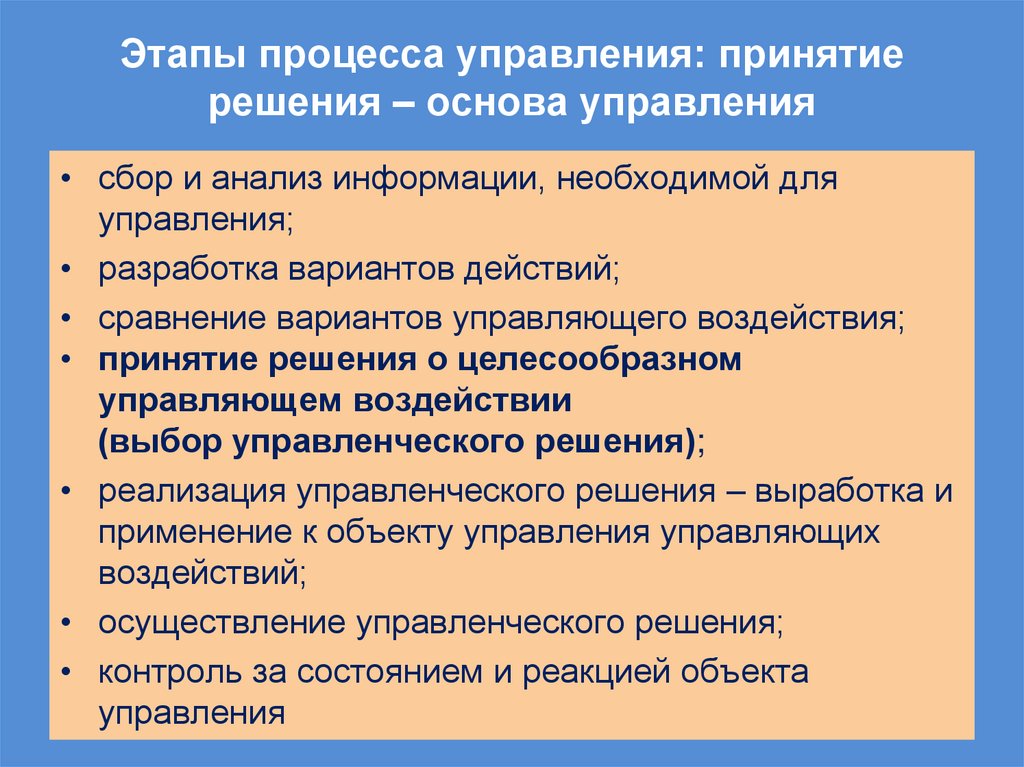 Этапы процесса управления: принятие решения – основа управления

• сбор и анализ информации, необходимой для управления;
• разработка вариантов действий;
• сравнение вариантов управляющего воздействия;
• принятие решения о целесообразном управляющем воздействии (выбор управленческого решения);
• реализация управленческого решения – выработка и применение к объекту управления управляющих воздействий;
• осуществление управленческого решения;
• контроль за состоянием и реакцией объекта управления